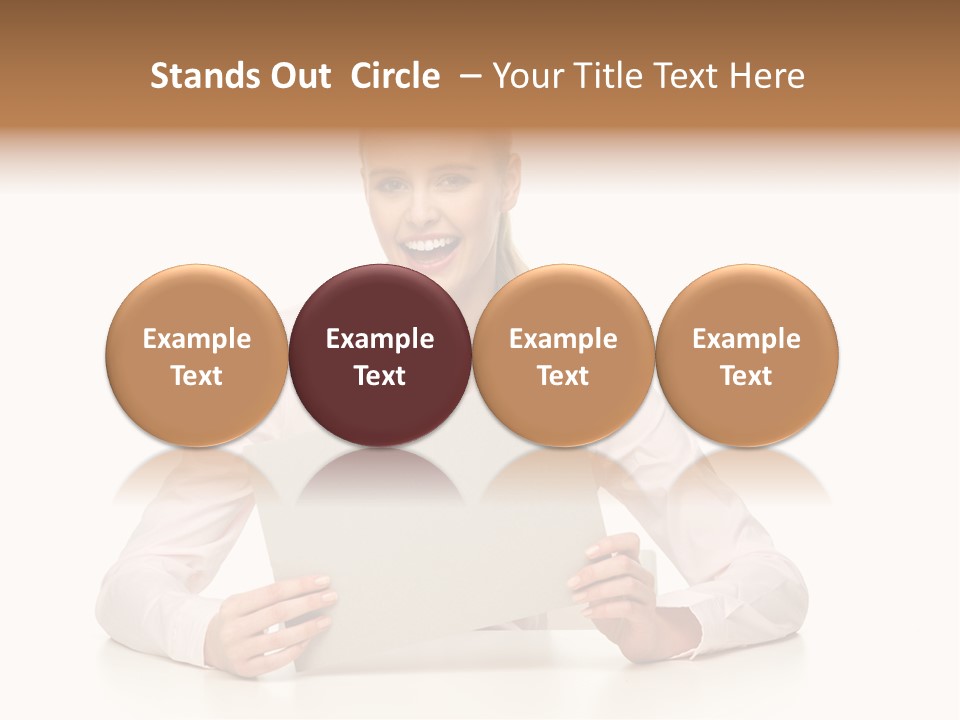 Stands Out Circle – Your Title Text Here

Example Text

Example Text

Example Text

Example Text